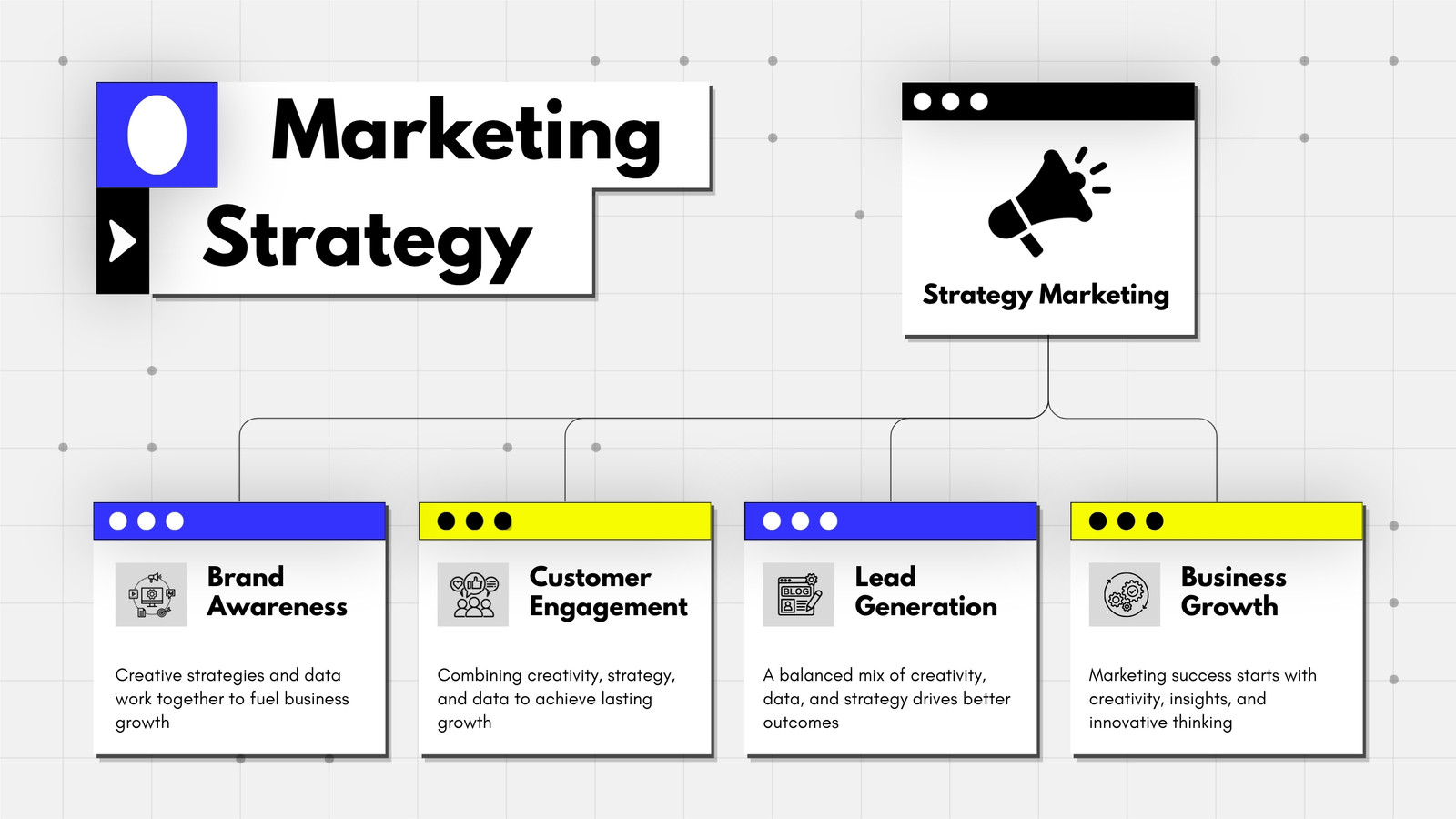 Marketing Strategy

Strategy Marketing

Brand Awareness

Creative strategies and data work together to fuel business growth

Customer Engagement

Combining creativity, strategy, and data to achieve lasting growth

BLOG

Lead Generation

A balanced mix of creativity, data, and strategy drives better outcomes

Business Growth

Marketing success starts with creativity, insights, and innovative thinking